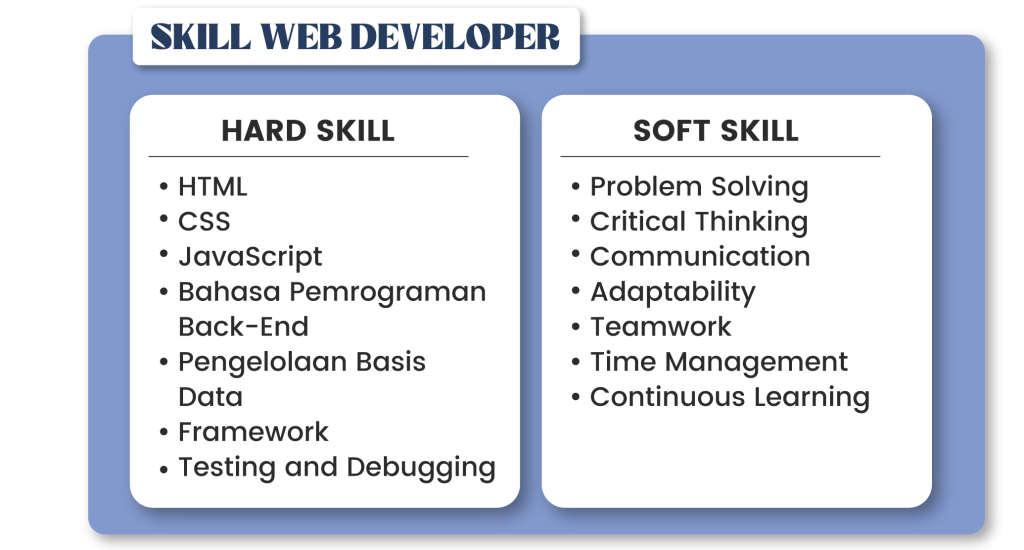 SKILL WEB DEVELOPER

HARD SKILL

• HTML
• CSS
• JavaScript
• Bahasa Pemrograman Back-End
• Pengelolaan Basis Data
• Framework
• Testing and Debugging

SOFT SKILL

• Problem Solving
• Critical Thinking
• Communication
• Adaptability
• Teamwork
• Time Management
• Continuous Learning